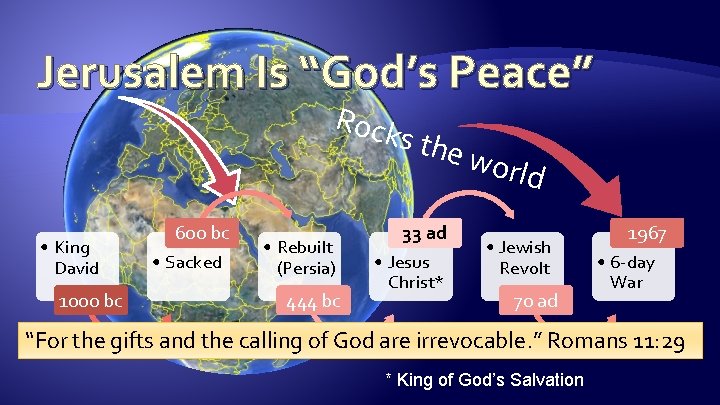 Jerusalem Is "God's Peace"

Rocks the world

• King David

1000 bc

600 bc

• Sacked

• Rebuilt (Persia)

444 bc

33 ad

• Jesus Christ*

• Jewish Revolt

70 ad

1967

• 6-day War

"For the gifts and the calling of God are irrevocable." Romans 11:29

* King of God's Salvation